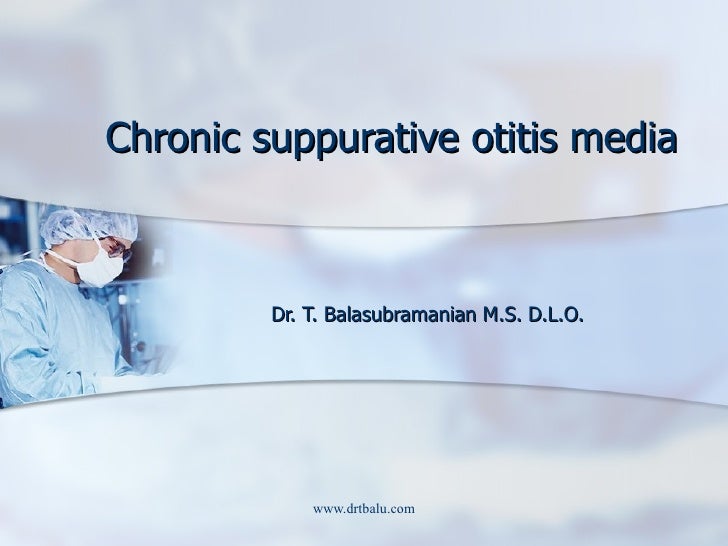 Chronic suppurative otitis media

Dr. T. Balasubramanian M.S. D.L.O.

www.drtbalu.com